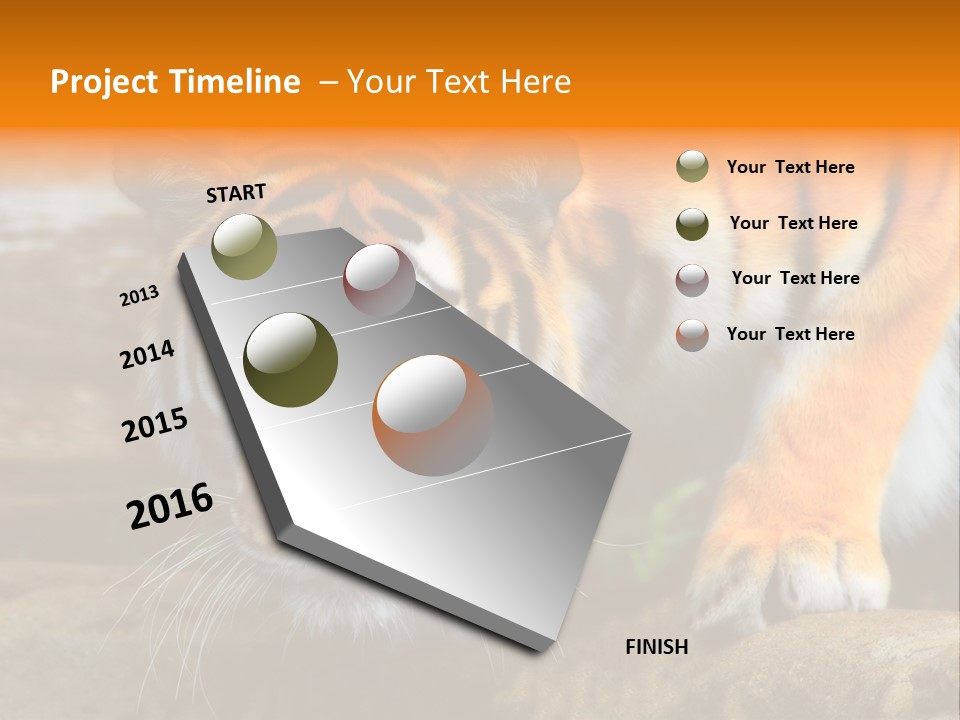 Project Timeline – Your Text Here

START

2013

2014

2015

2016

FINISH

Your Text Here

Your Text Here

Your Text Here

Your Text Here